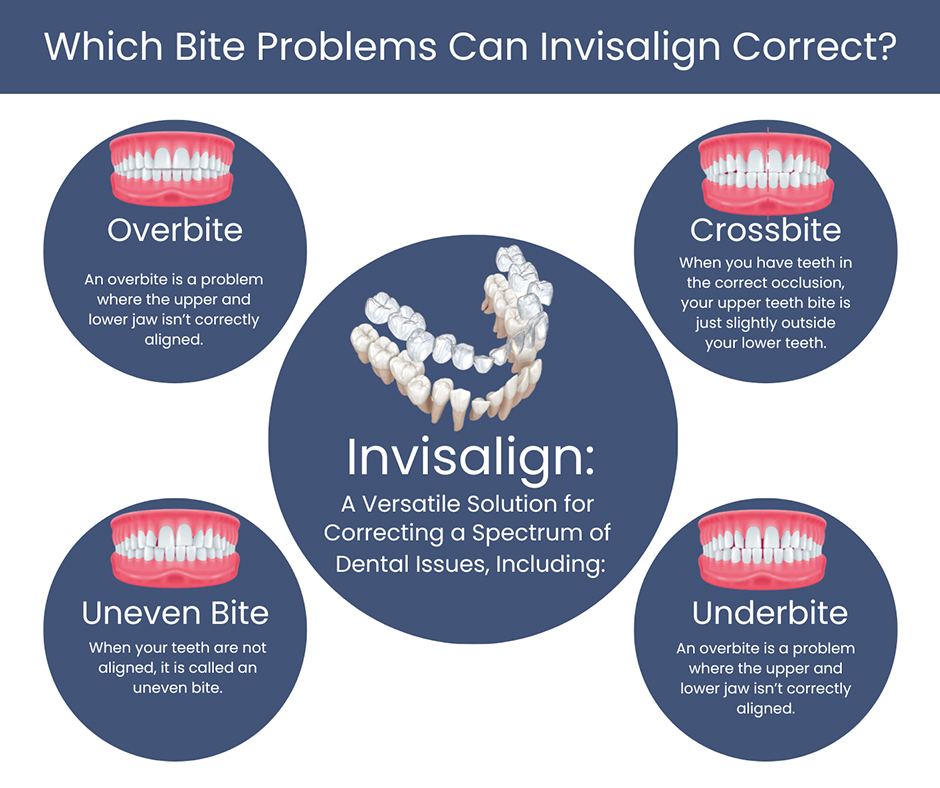 Which Bite Problems Can Invisalign Correct?

Overbite

An overbite is a problem where the upper and lower jaw isn't correctly aligned.

Crossbite

When you have teeth in the correct occlusion, your upper teeth bite is just slightly outside your lower teeth.

Invisalign:

A Versatile Solution for Correcting a Spectrum of Dental Issues, Including:

Uneven Bite

When your teeth are not aligned, it is called an uneven bite.

Underbite

An overbite is a problem where the upper and lower jaw isn't correctly aligned.